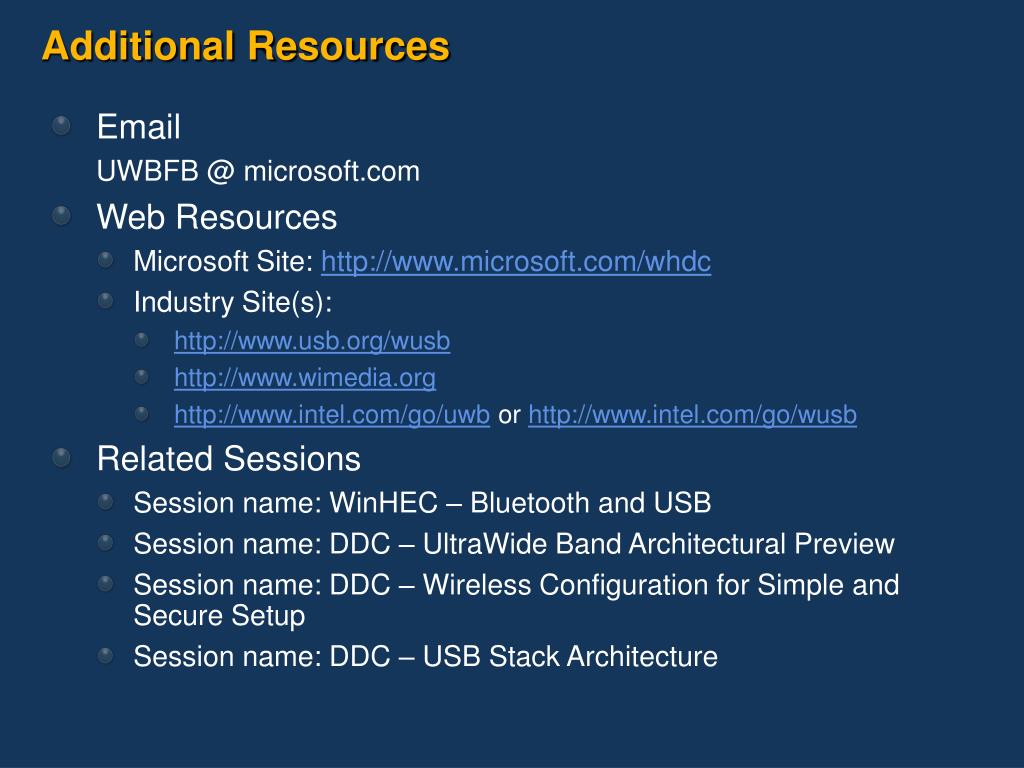 Additional Resources

Email
UWBFB @ microsoft.com

Web Resources

Microsoft Site: http://www.microsoft.com/whdc

Industry Site(s):

http://www.usb.org/wusb

http://www.wimedia.org

http://www.intel.com/go/uwb or http://www.intel.com/go/wusb

Related Sessions

Session name: WinHEC – Bluetooth and USB

Session name: DDC – UltraWide Band Architectural Preview

Session name: DDC – Wireless Configuration for Simple and Secure Setup

Session name: DDC – USB Stack Architecture